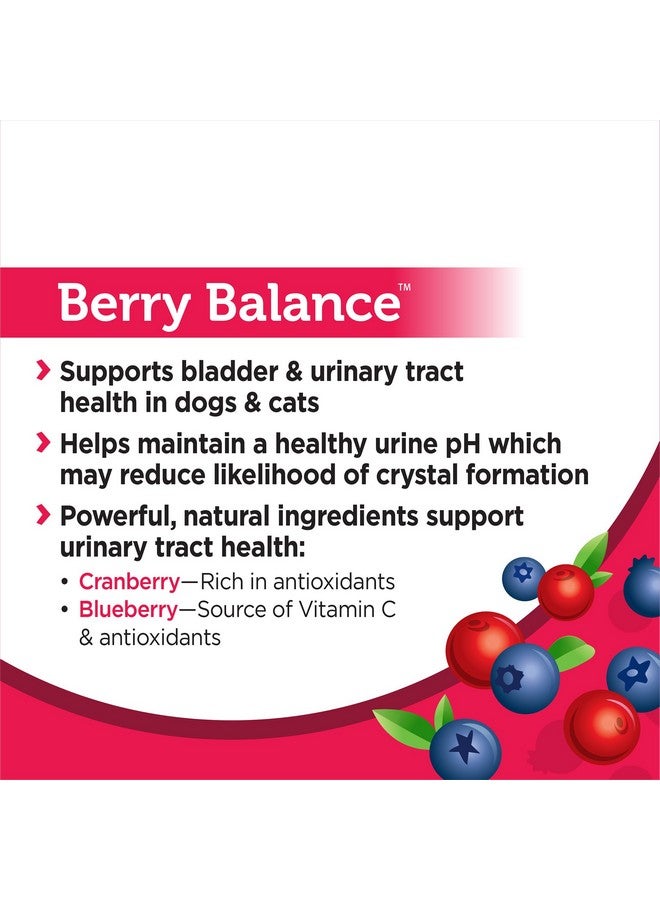 Berry Balance™

› Supports bladder & urinary tract health in dogs & cats

› Helps maintain a healthy urine pH which may reduce likelihood of crystal formation

› Powerful, natural ingredients support urinary tract health:

• Cranberry—Rich in antioxidants
• Blueberry—Source of Vitamin C & antioxidants